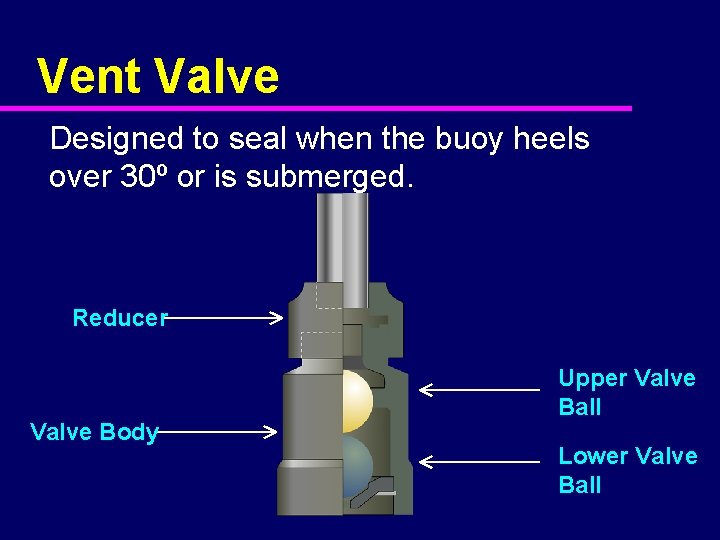 Vent Valve

Designed to seal when the buoy heels over 30º or is submerged.

Reducer

Valve Body

Upper Valve Ball

Lower Valve Ball